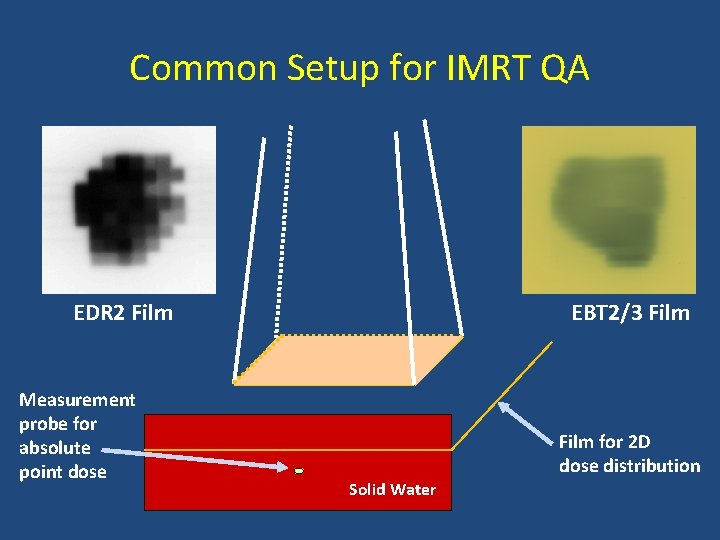 Common Setup for IMRT QA

EDR2 Film

EBT2/3 Film

Measurement probe for absolute point dose

Solid Water

Film for 2D dose distribution